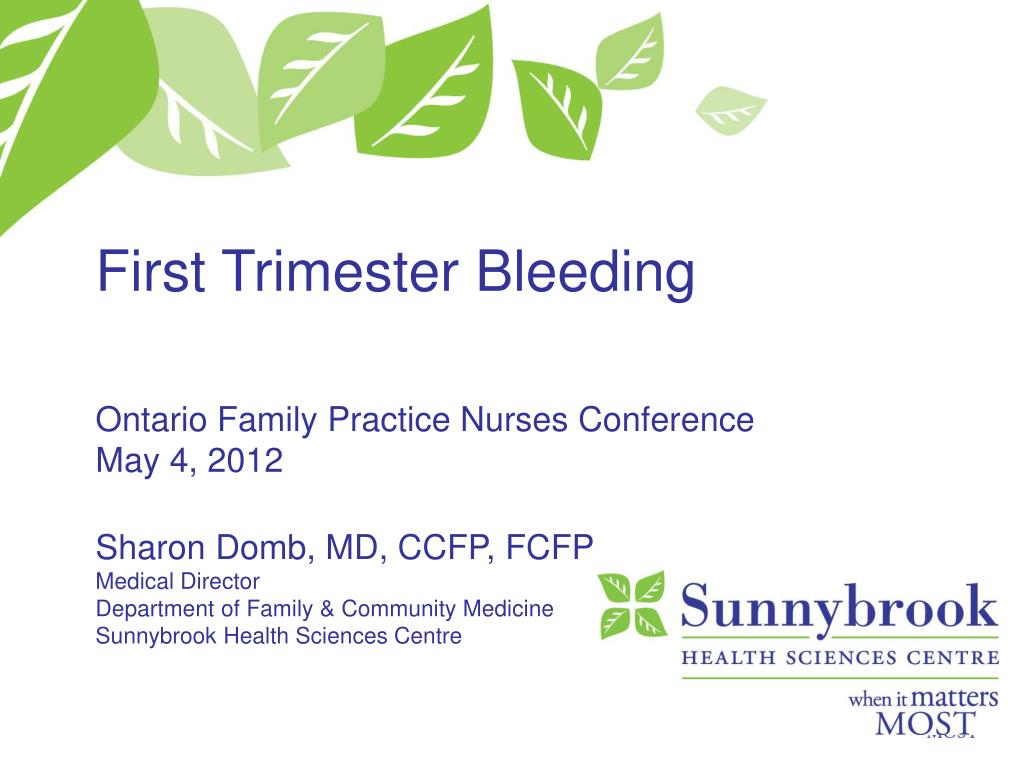 First Trimester Bleeding

Ontario Family Practice Nurses Conference
May 4, 2012

Sharon Domb, MD, CCFP, FCFP
Medical Director
Department of Family & Community Medicine
Sunnybrook Health Sciences Centre

Sunnybrook
HEALTH SCIENCES CENTRE
when it matters
MOST